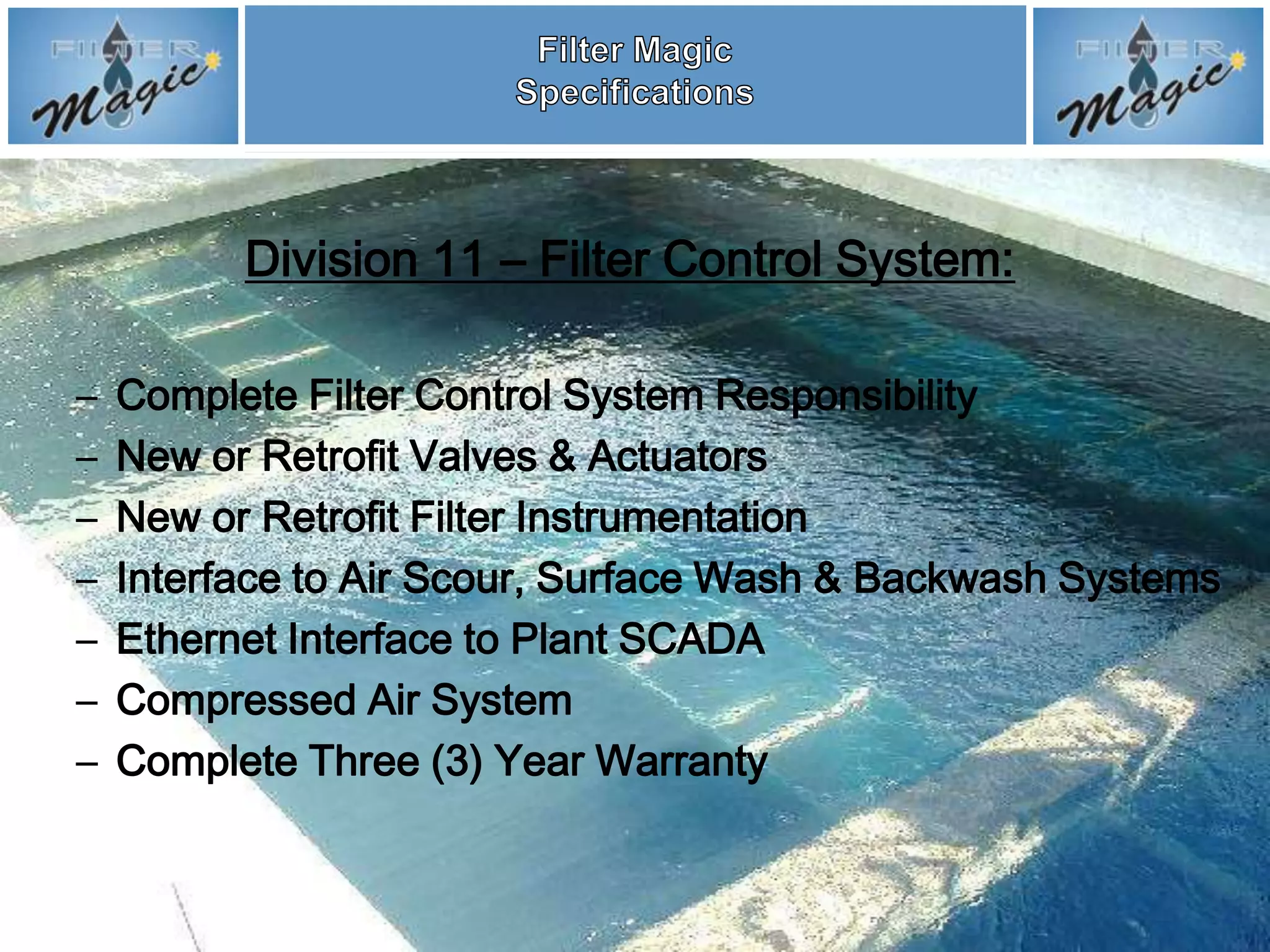 FILTER Magic

Filter Magic
Specifications

FILTER Magic

Division 11 – Filter Control System:

– Complete Filter Control System Responsibility
– New or Retrofit Valves & Actuators
– New or Retrofit Filter Instrumentation
– Interface to Air Scour, Surface Wash & Backwash Systems
– Ethernet Interface to Plant SCADA
– Compressed Air System
– Complete Three (3) Year Warranty